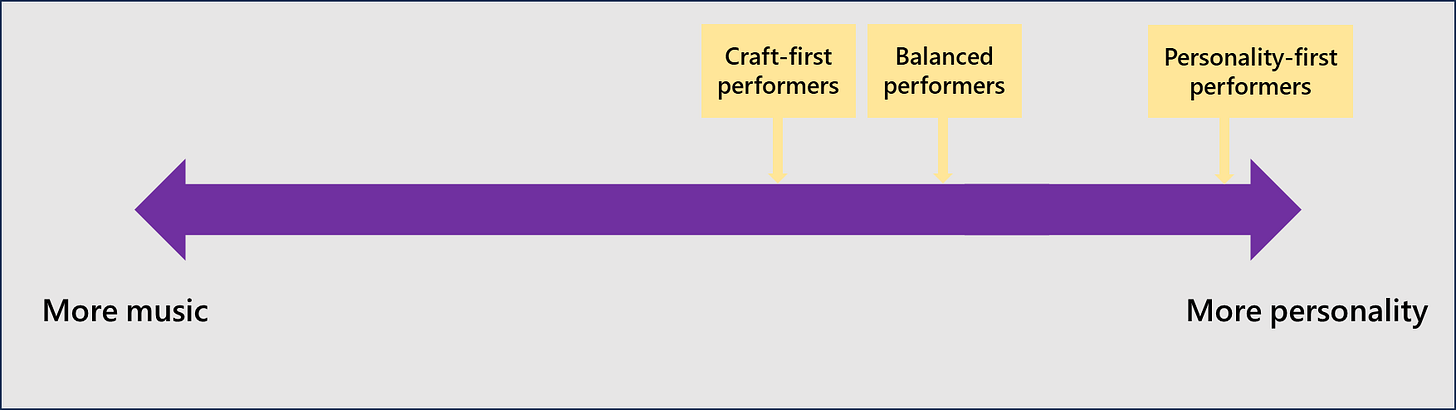 Craft-first performers

Balanced performers

Personality-first performers

More music

More personality